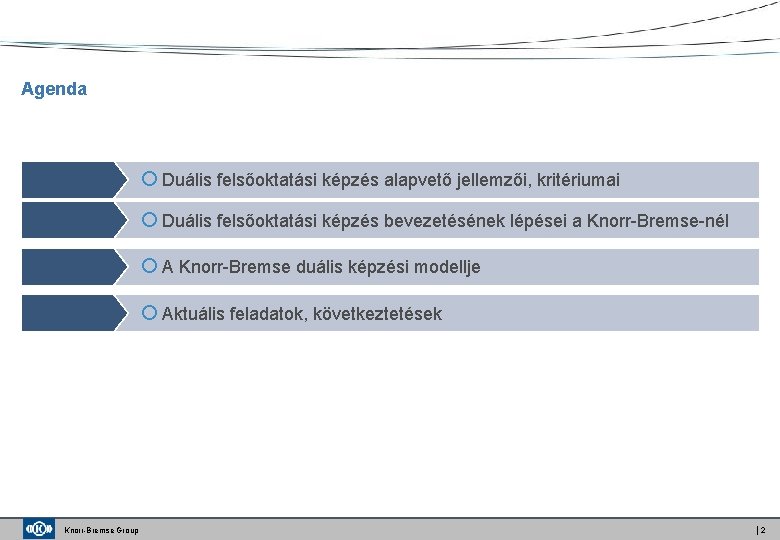 Agenda

Duális felsőoktatási képzés alapvető jellemzői, kritériumai

Duális felsőoktatási képzés bevezetésének lépései a Knorr-Bremse-nél

A Knorr-Bremse duális képzési modellje

Aktuális feladatok, következtetések

Knorr-Bremse Group

| 2